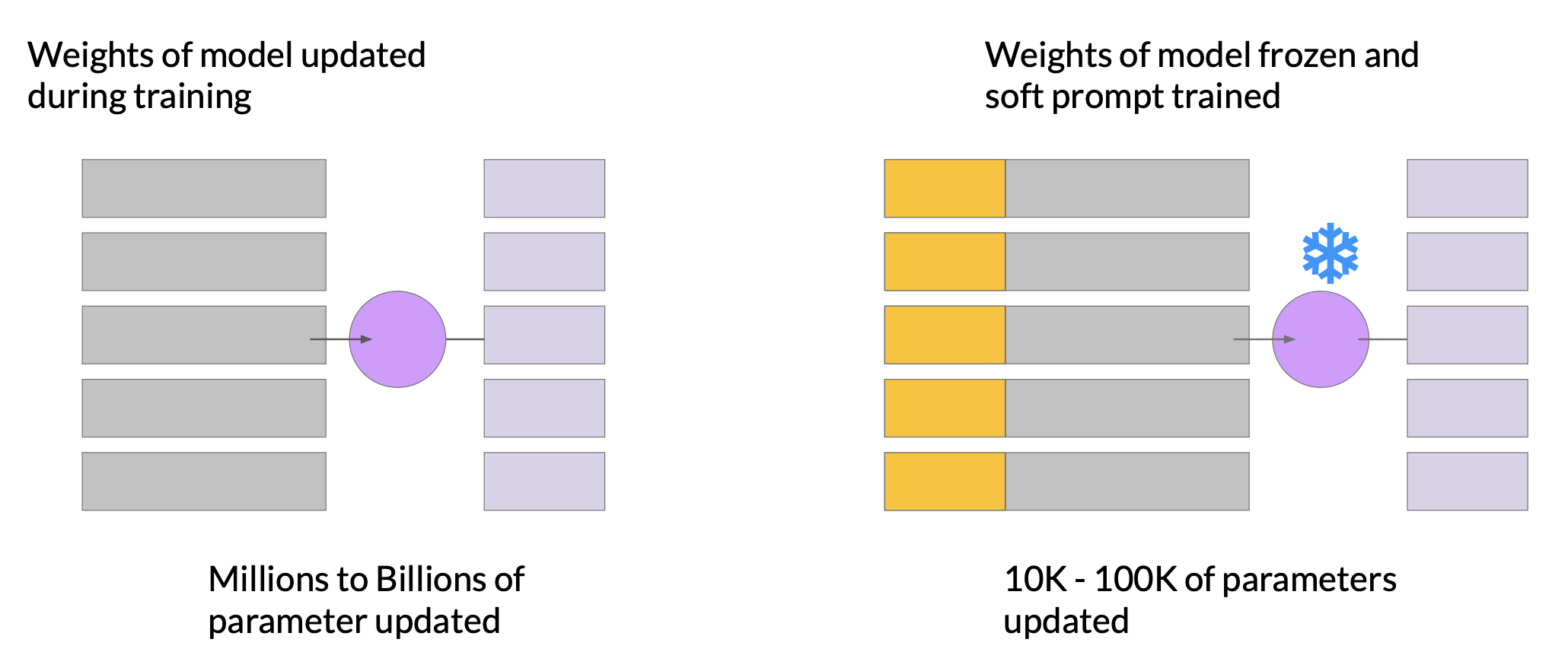 Weights of model updated during training

Millions to Billions of parameter updated

Weights of model frozen and soft prompt trained

10K - 100K of parameters updated